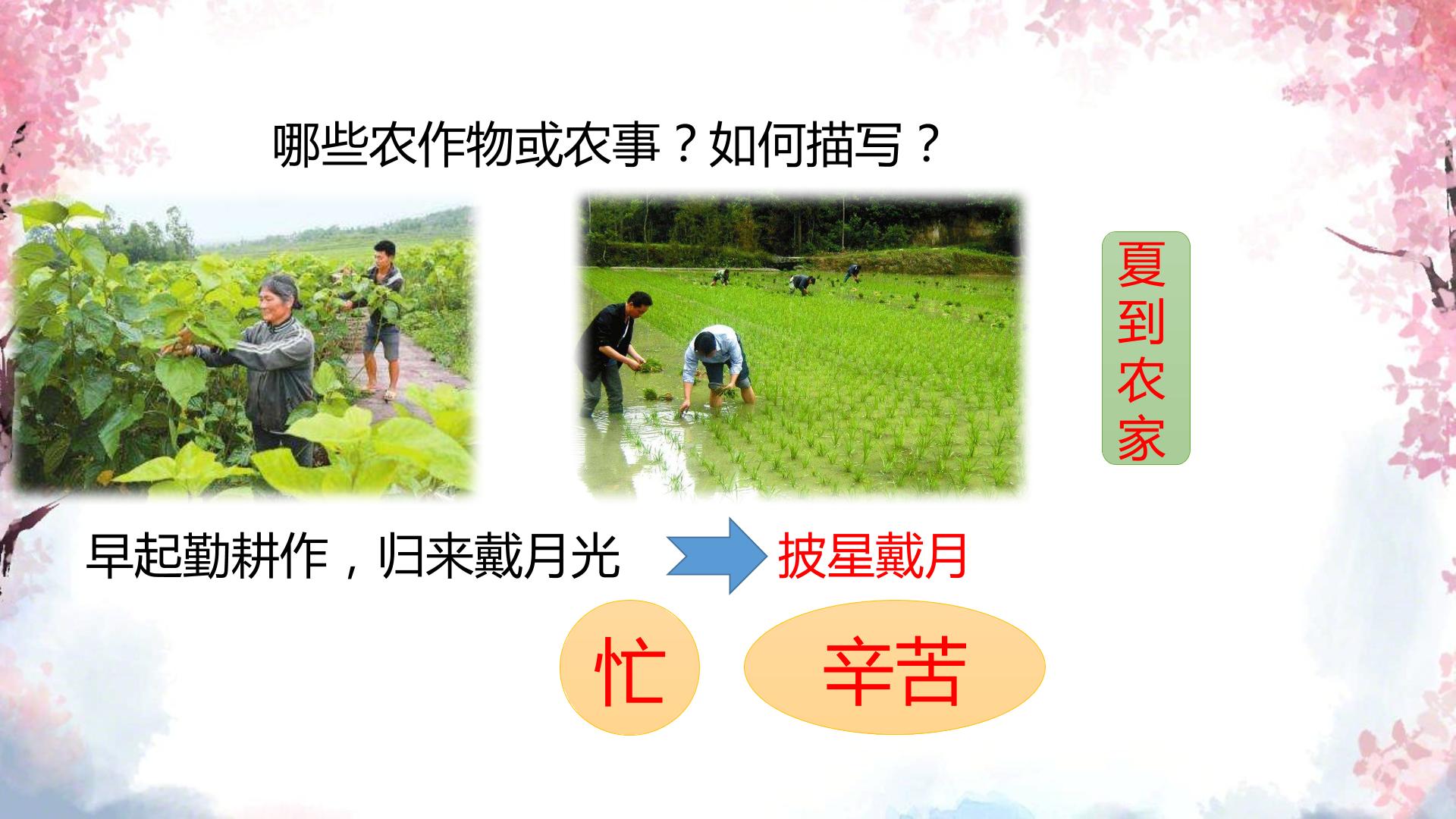 哪些农作物或农事？如何描写？

夏到农家

早起勤耕作，归来戴月光

披星戴月

忙

辛苦